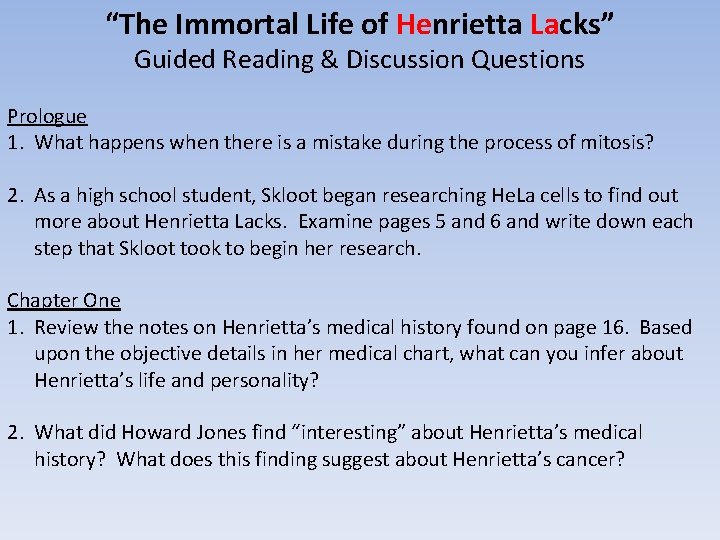 “The Immortal Life of Henrietta Lacks”
Guided Reading & Discussion Questions

Prologue
1. What happens when there is a mistake during the process of mitosis?

2. As a high school student, Skloot began researching HeLa cells to find out more about Henrietta Lacks. Examine pages 5 and 6 and write down each step that Skloot took to begin her research.

Chapter One
1. Review the notes on Henrietta’s medical history found on page 16. Based upon the objective details in her medical chart, what can you infer about Henrietta’s life and personality?

2. What did Howard Jones find “interesting” about Henrietta’s medical history? What does this finding suggest about Henrietta’s cancer?